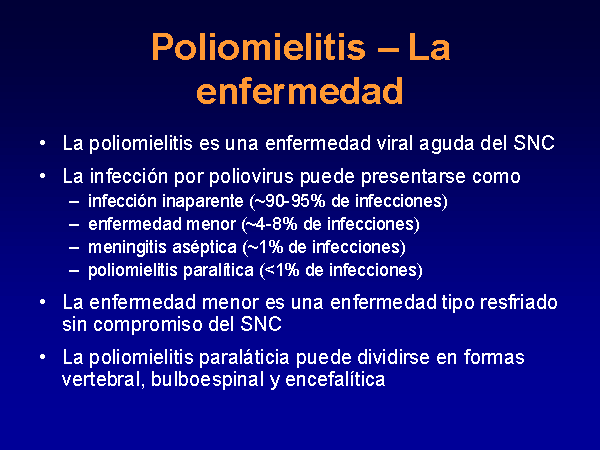 Poliomielitis – La enfermedad

• La poliomielitis es una enfermedad viral aguda del SNC

• La infección por poliovirus puede presentarse como
– infección inaparente (~90-95% de infecciones)
– enfermedad menor (~4-8% de infecciones)
– meningitis aséptica (~1% de infecciones)
– poliomielitis paralítica (<1% de infecciones)

• La enfermedad menor es una enfermedad tipo resfriado sin compromiso del SNC

• La poliomielitis paraláticia puede dividirse en formas vertebral, bulboespinal y encefalítica